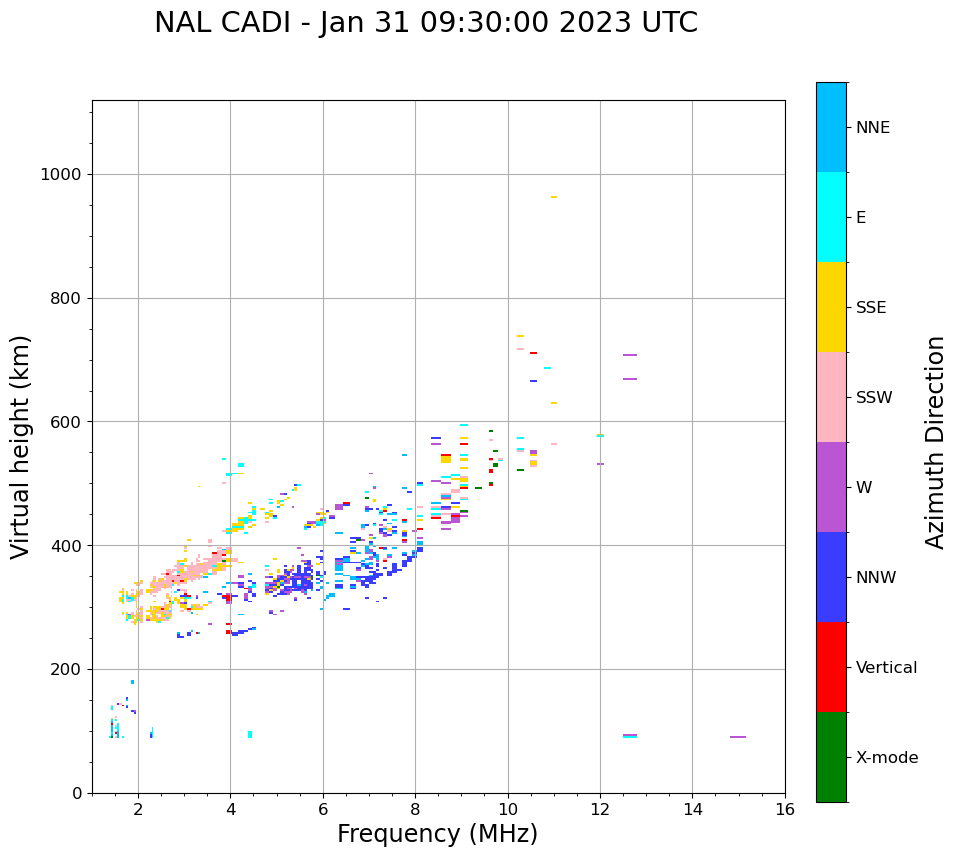 NAL CADI - Jan 31 09:30:00 2023 UTC

Virtual height (km)

1000
800
600
400
200
0

2
4
6
8
10
12
14
16

Frequency (MHz)

NNE
E
SSE
SSW
W
NNW
Vertical
X-mode

Azimuth Direction